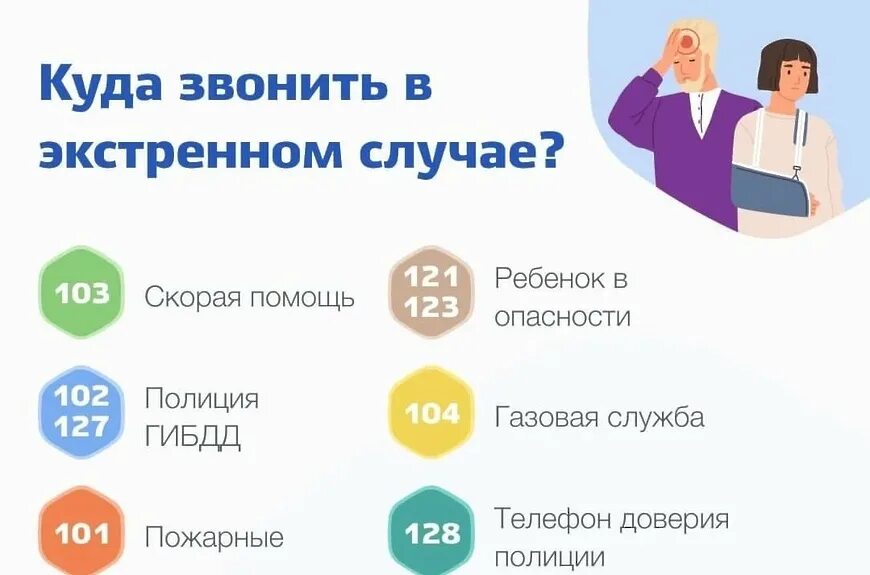 Куда звонить в экстренном случае?

103 Скорая помощь

102
127 Полиция
ГИБДД

101 Пожарные

121
123 Ребенок в опасности

104 Газовая служба

128 Телефон доверия полиции